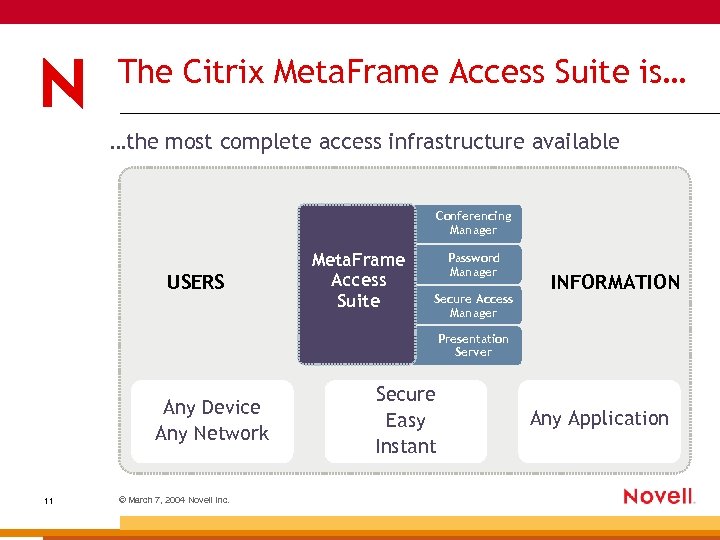 N

The Citrix MetaFrame Access Suite is…

…the most complete access infrastructure available

USERS

MetaFrame Access Suite

Conferencing Manager

Password Manager

Secure Access Manager

Presentation Server

INFORMATION

Any Device
Any Network

Secure
Easy
Instant

Any Application

11

© March 7, 2004 Novell Inc.

Novell.